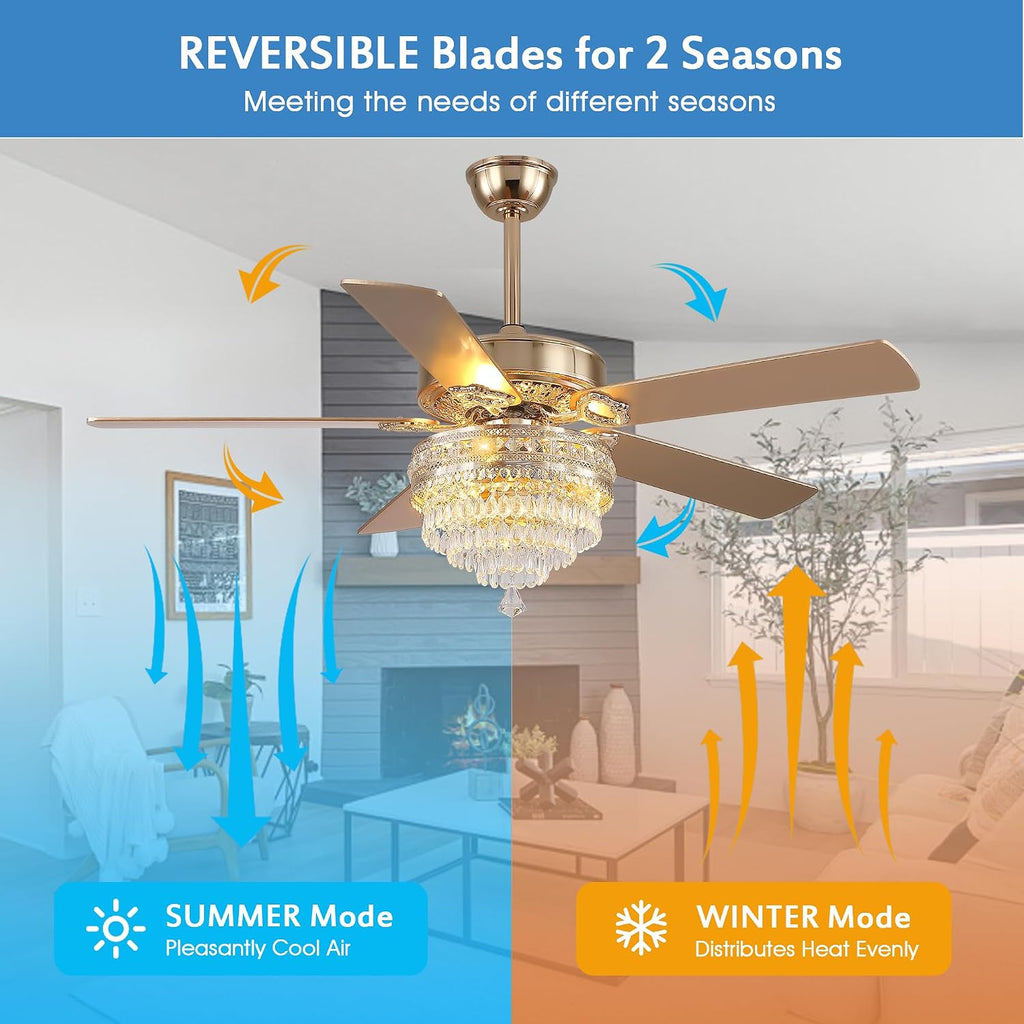 REVERSIBLE Blades for 2 Seasons
Meeting the needs of different seasons

SUMMER Mode
Pleasantly Cool Air

WINTER Mode
Distributes Heat Evenly